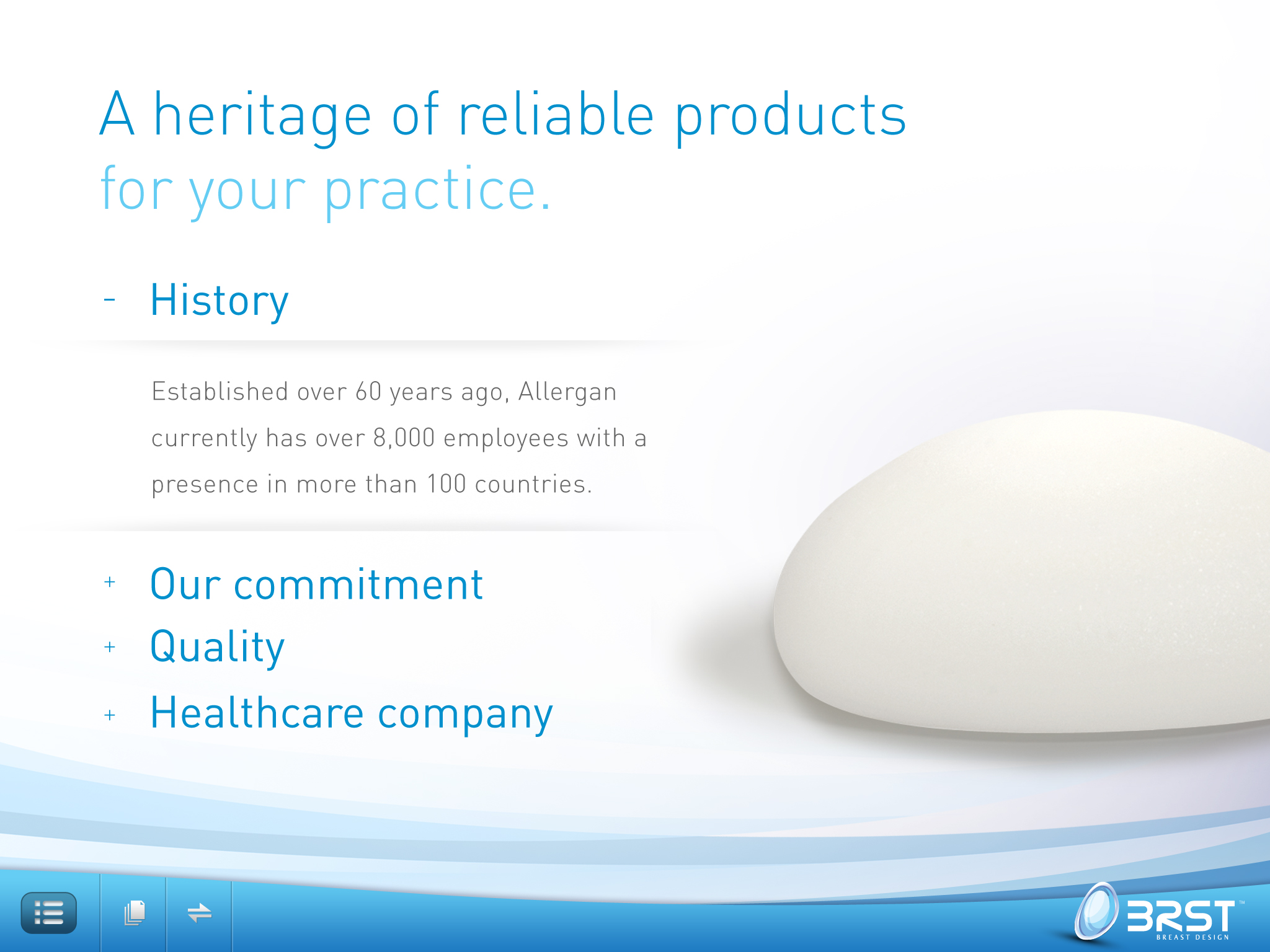 A heritage of reliable products
for your practice.

- History

Established over 60 years ago, Allergan currently has over 8,000 employees with a presence in more than 100 countries.

+ Our commitment
+ Quality
+ Healthcare company

BRST™
BREAST DESIGN